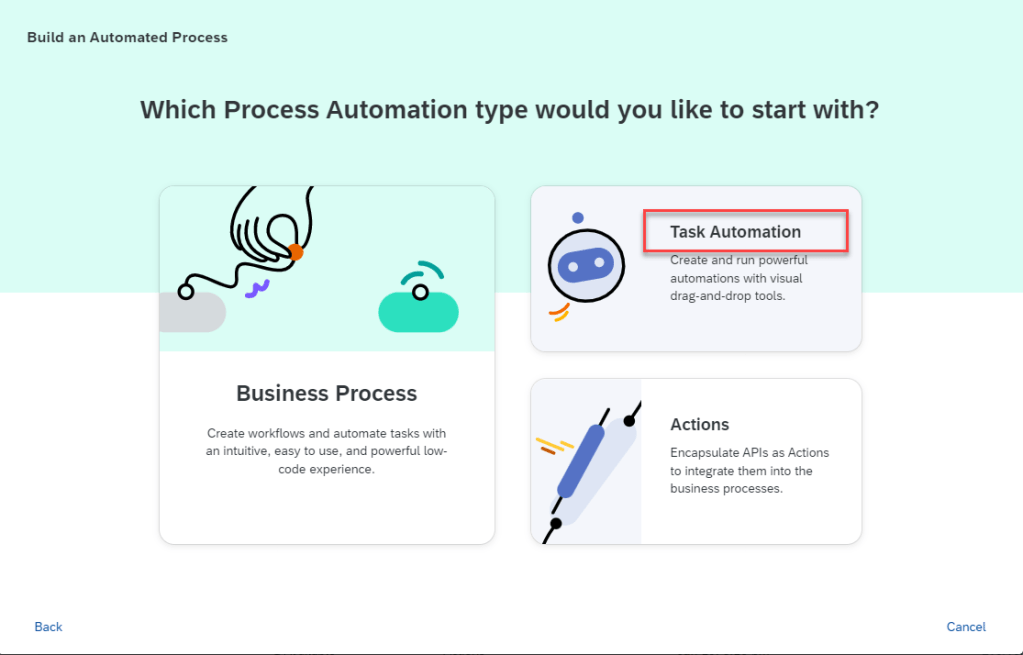 Build an Automated Process

Which Process Automation type would you like to start with?

Business Process

Create workflows and automate tasks with an intuitive, easy to use, and powerful low-code experience.

Task Automation

Create and run powerful automations with visual drag-and-drop tools.

Actions

Encapsulate APIs as Actions to integrate them into the business processes.

Back

Cancel